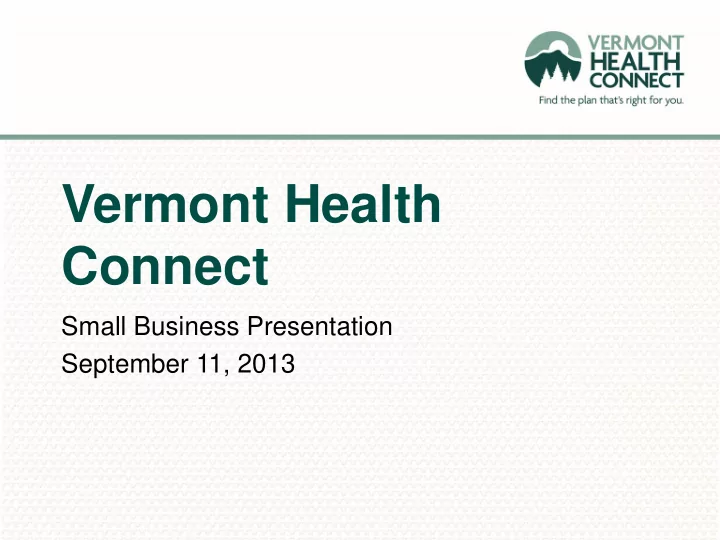 VERMONT HEALTH CONNECT
Find the plan that's right for you.

Vermont Health Connect

Small Business Presentation
September 11, 2013